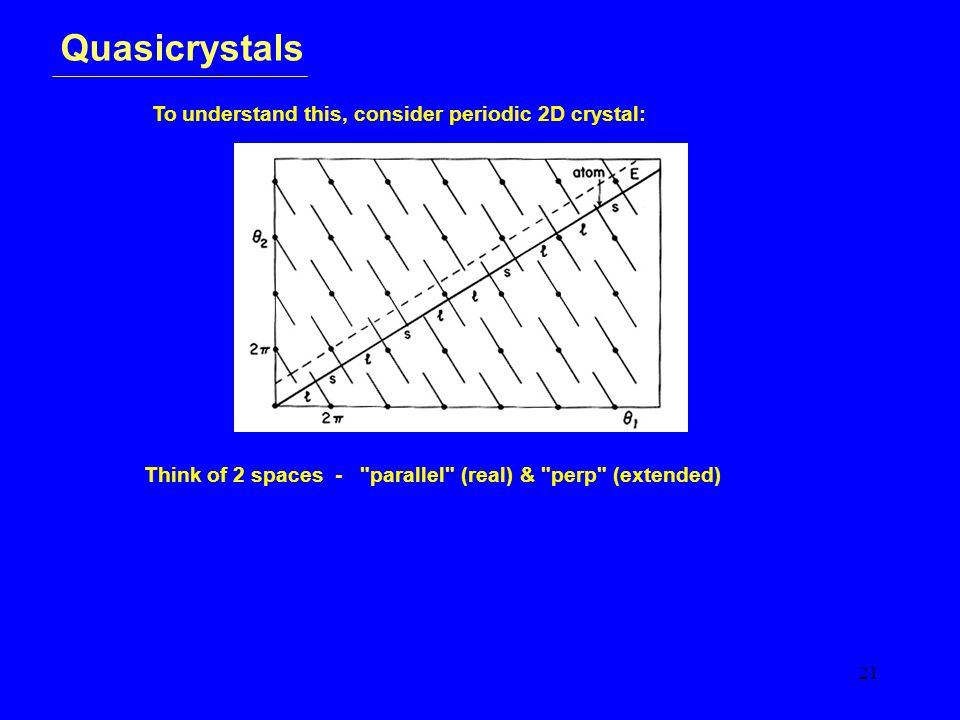 Quasicrystals

To understand this, consider periodic 2D crystal:

atom
E
s
$\ell$
$\ell$
s
$\ell$
$\ell$
s
$\ell$
s
$\ell$
$\theta_2$
$2\pi$
$2\pi$
$\theta_1$

Think of 2 spaces - "parallel" (real) & "perp" (extended)

21